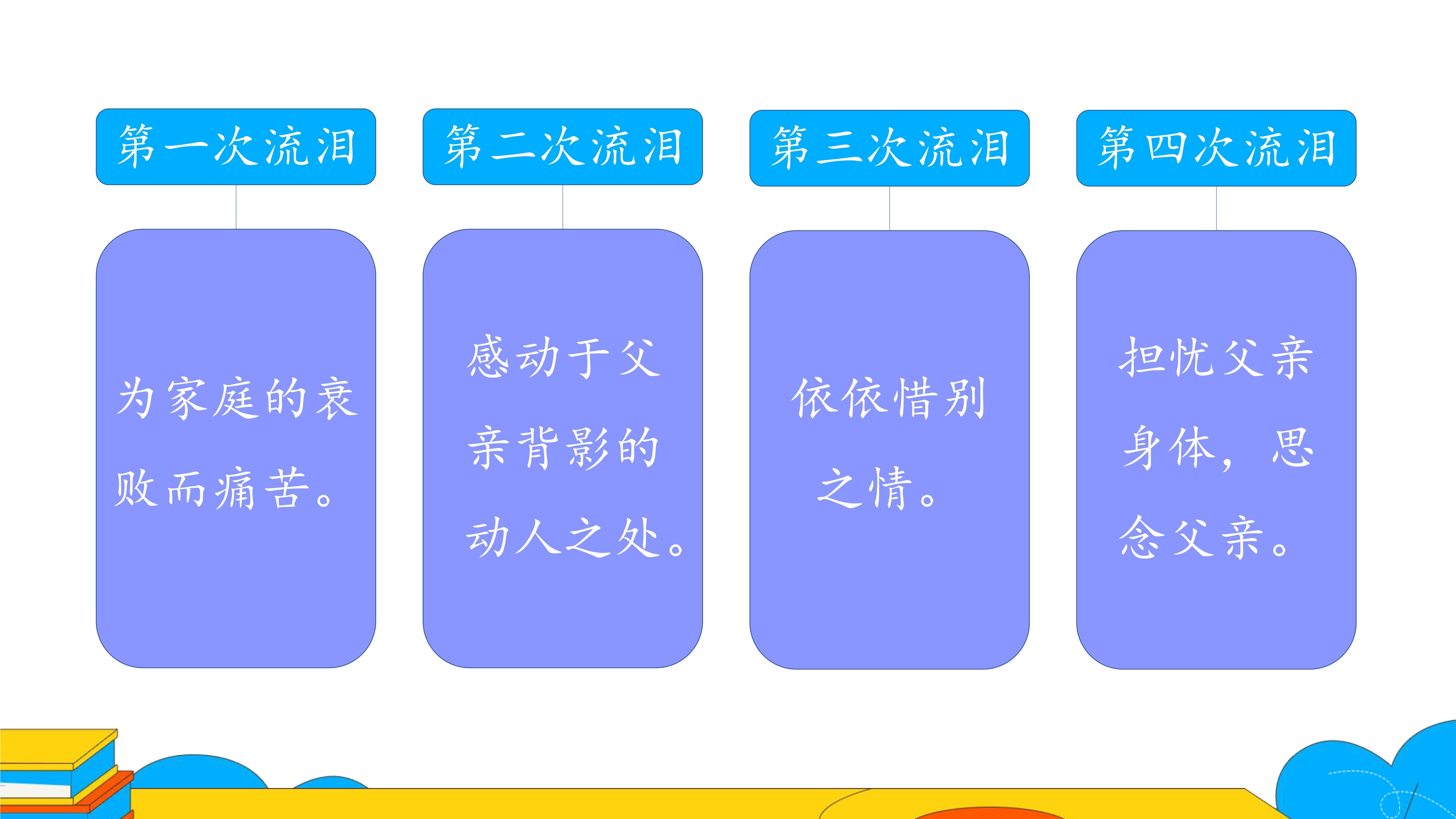 第一次流泪

为家庭的衰败而痛苦。

第二次流泪

感动于父亲背影的动人之处。

第三次流泪

依依惜别之情。

第四次流泪

担忧父亲身体，思念父亲。